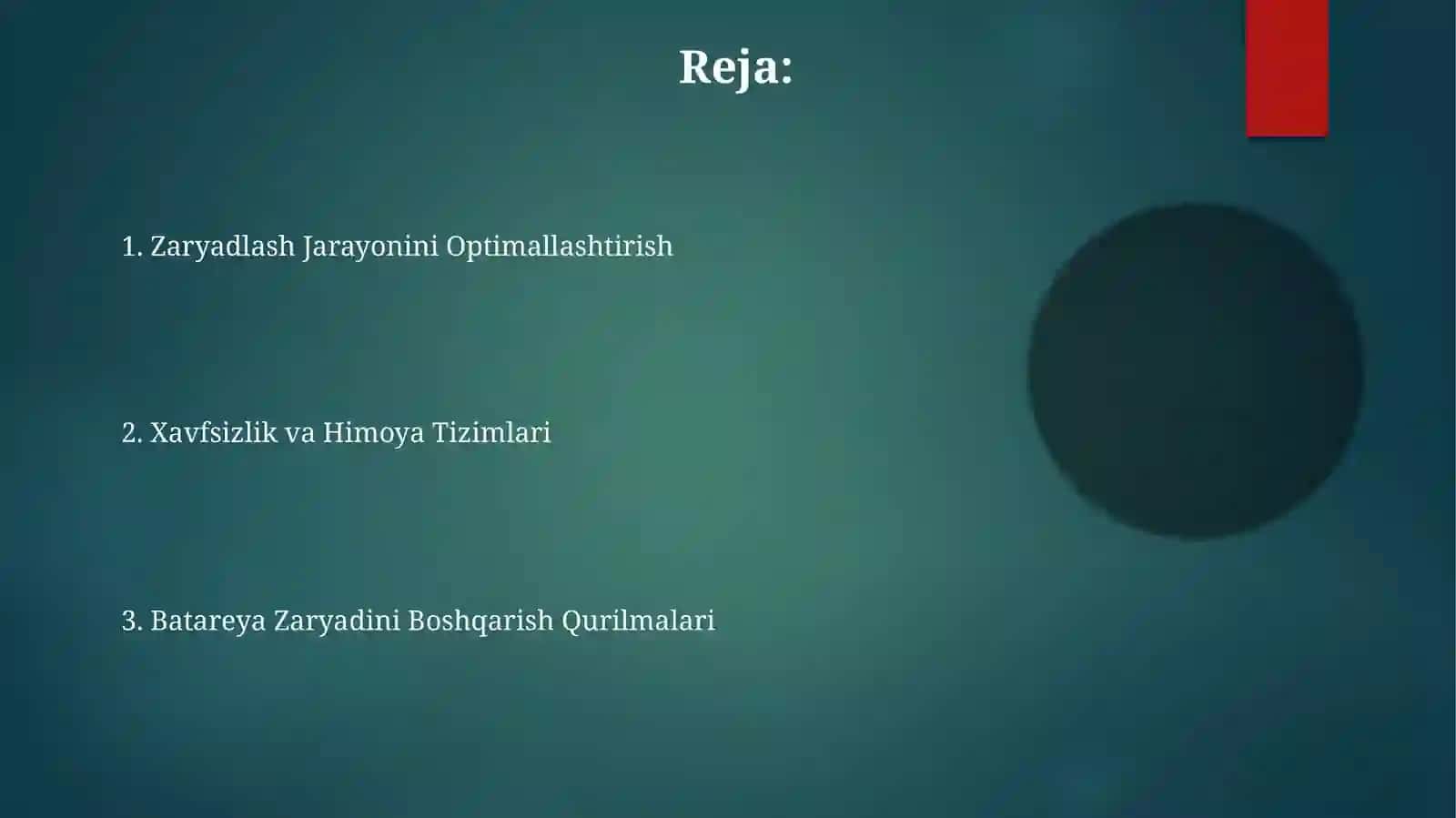 Reja:

1. Zaryadlash Jarayonini Optimallashtirish

2. Xavfsizlik va Himoya Tizimlari

3. Batareya Zaryadini Boshqarish Qurilmalari